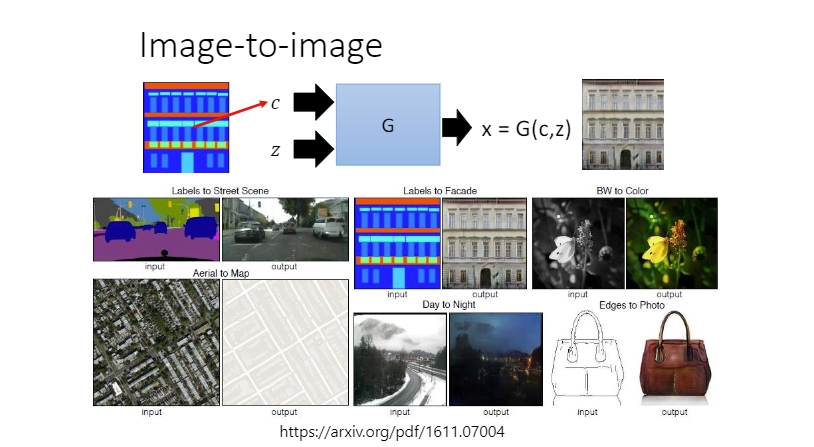 Image-to-image

$c$

$z$

G

x = G(c,z)

Labels to Street Scene

input

output

Labels to Facade

input

output

BW to Color

input

output

Aerial to Map

input

output

Day to Night

input

output

Edges to Photo

input

output

https://arxiv.org/pdf/1611.07004